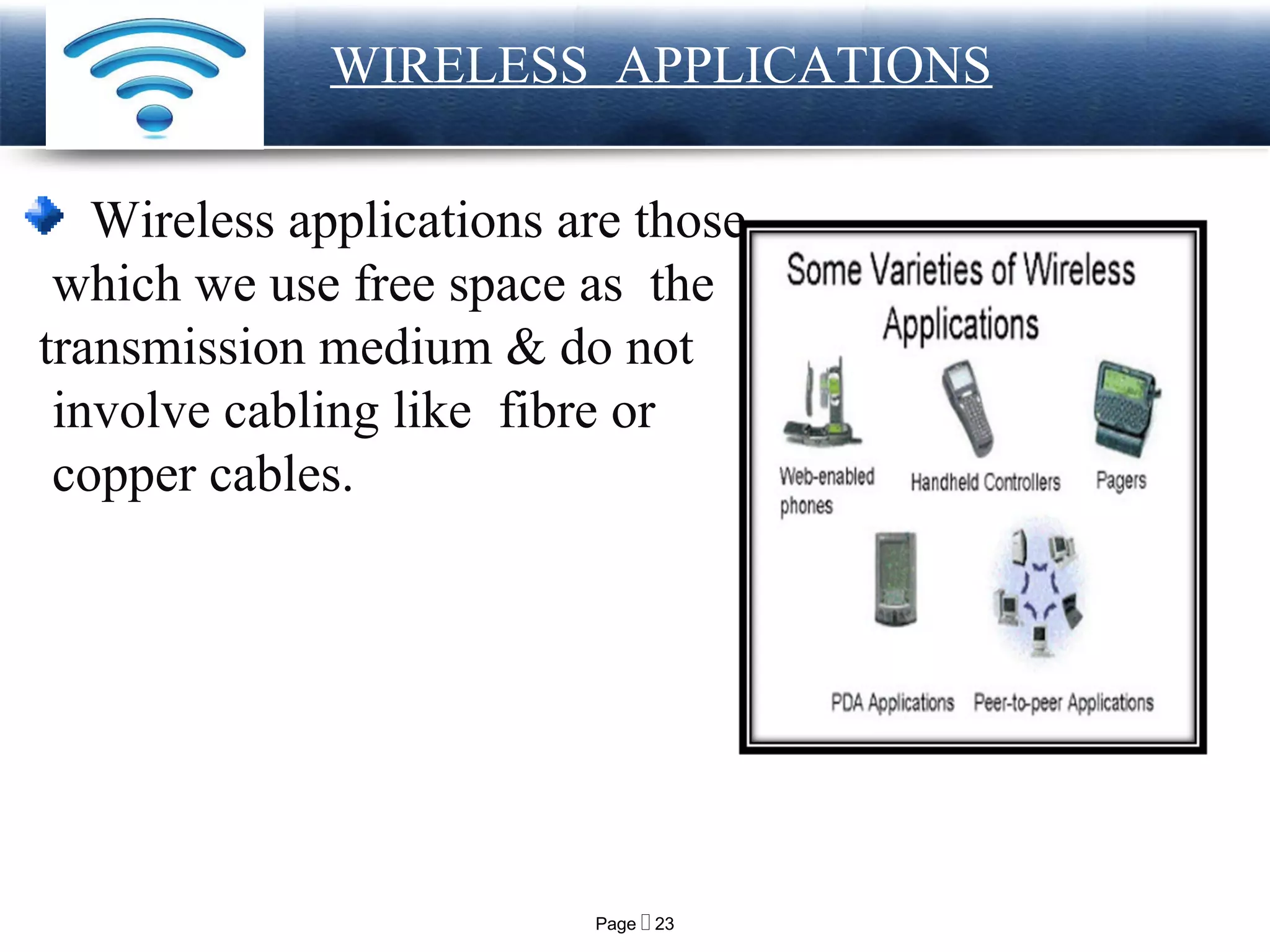 WIRELESS APPLICATIONS

Wireless applications are those which we use free space as the transmission medium & do not involve cabling like fibre or copper cables.

Some Varieties of Wireless Applications

Web-enabled phones

Handheld Controllers

Pagers

PDA Applications

Peer-to-peer Applications

Page  23